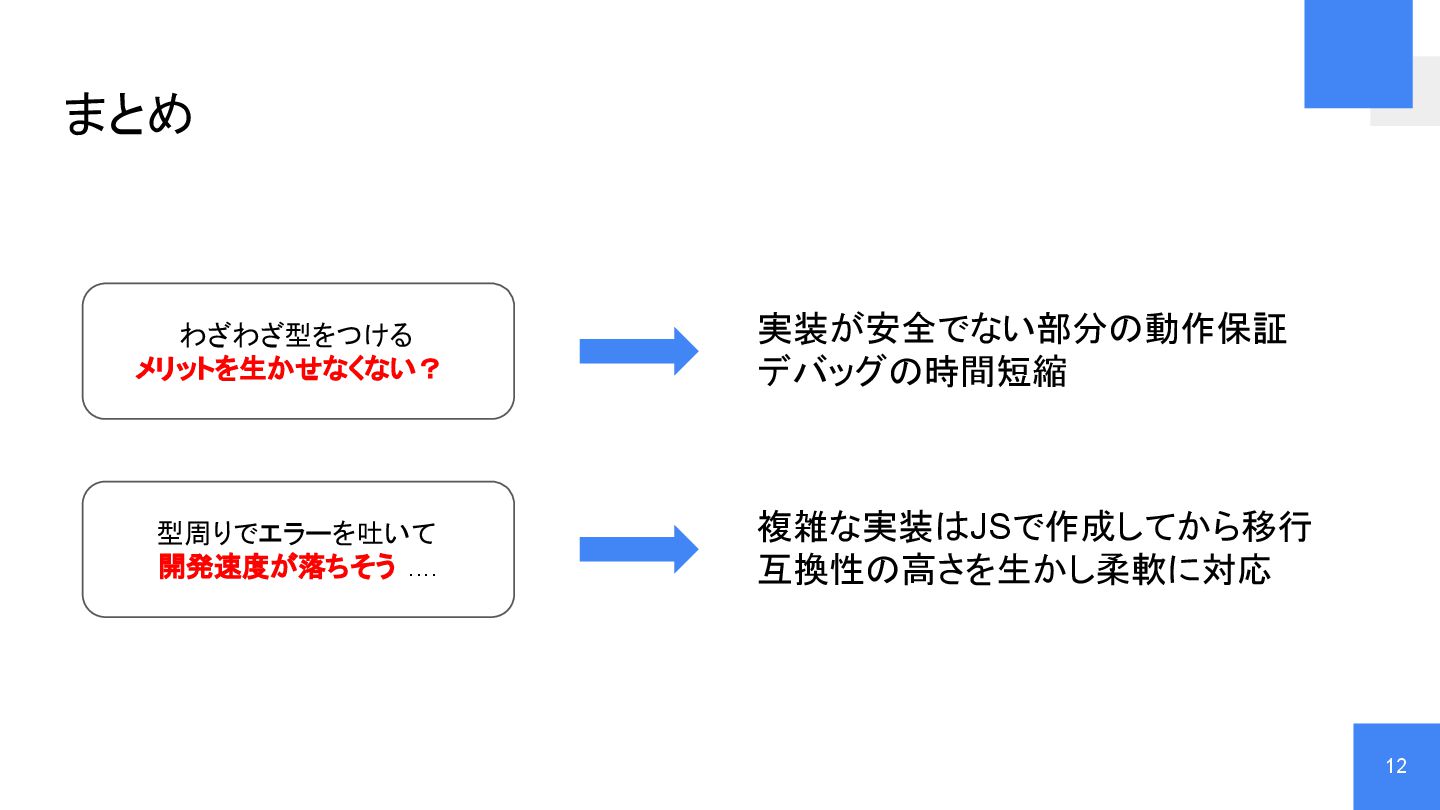 まとめ

わざわざ型をつける
メリットを生かせなくない？

実装が安全でない部分の動作保証
デバッグの時間短縮

型周りでエラーを吐いて
開発速度が落ちそう ....

複雑な実装はJSで作成してから移行
互換性の高さを生かし柔軟に対応

12